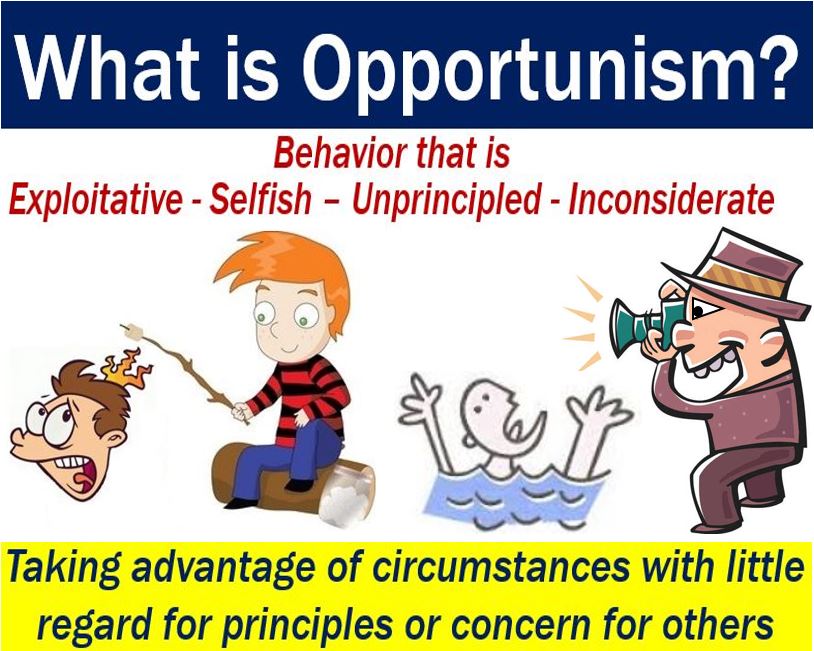 What is Opportunism?

Behavior that is
Exploitative - Selfish – Unprincipled - Inconsiderate

Taking advantage of circumstances with little regard for principles or concern for others